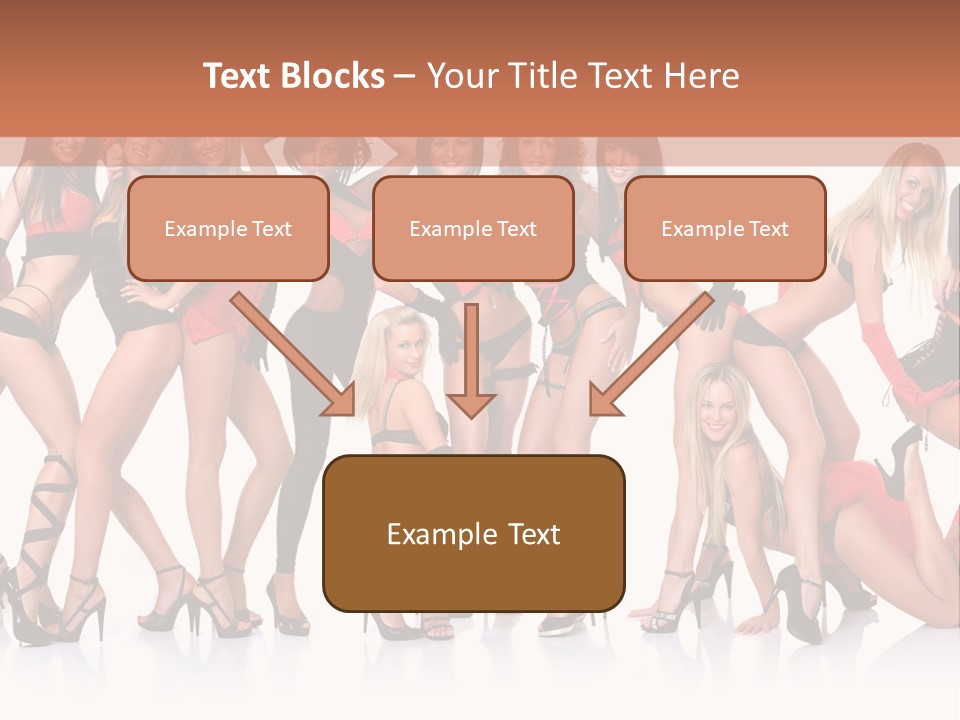 Text Blocks – Your Title Text Here

Example Text

Example Text

Example Text

Example Text